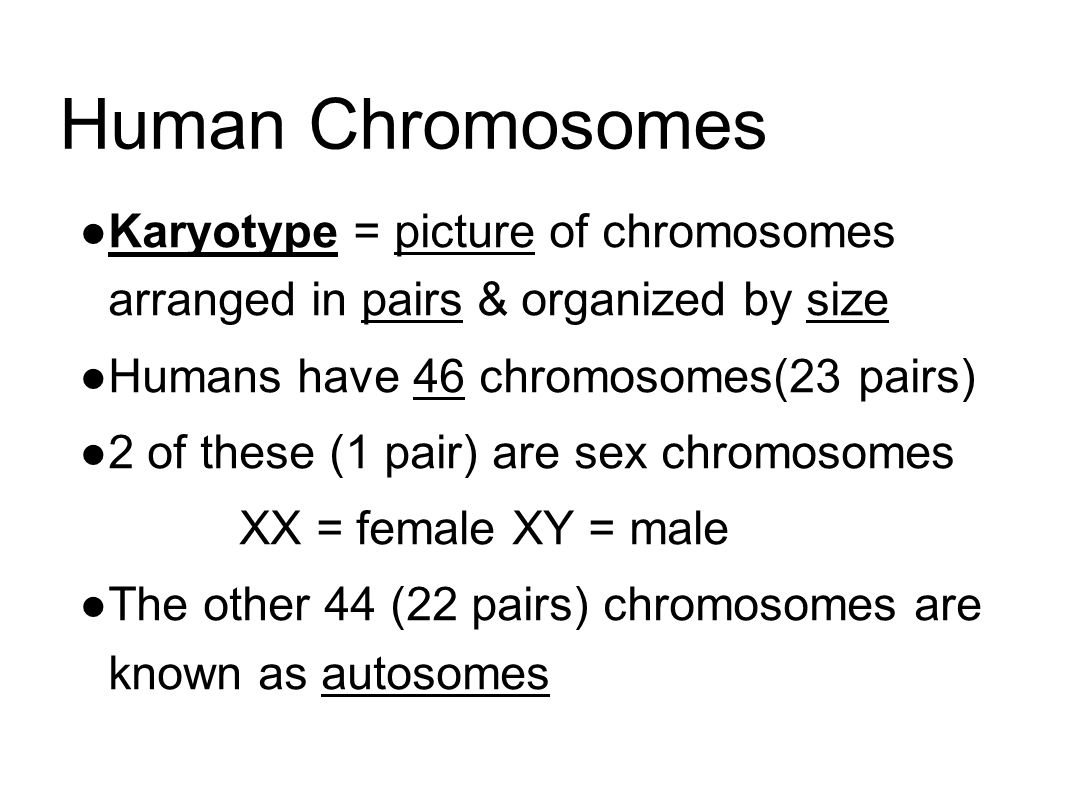 Human Chromosomes

●Karyotype = picture of chromosomes arranged in pairs & organized by size

●Humans have 46 chromosomes(23 pairs)

●2 of these (1 pair) are sex chromosomes

XX = female XY = male

●The other 44 (22 pairs) chromosomes are known as autosomes